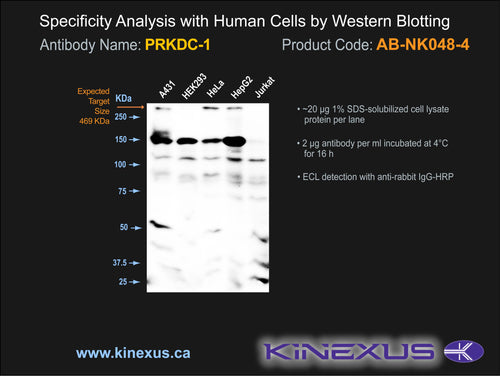 Specificity Analysis with Human Cells by Western Blotting

Antibody Name: PRKDC-1

Product Code: AB-NK048-4

Expected Target Size 469 KDa

KDa

250

150

100

75

50

37.5

25

A431

HEK293

HeLa

HepG2

Jurkat

• ~20 µg 1% SDS-solubilized cell lysate protein per lane

• 2 µg antibody per ml incubated at 4°C for 16 h

• ECL detection with anti-rabbit IgG-HRP

www.kinexus.ca

KINEXUS